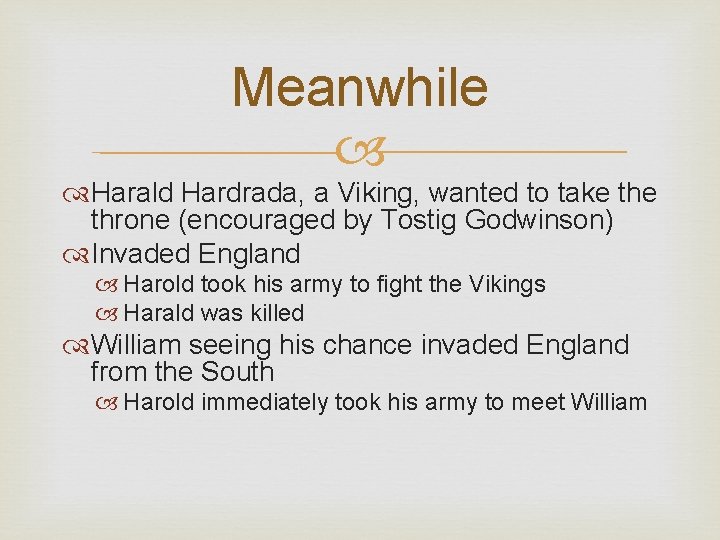 Meanwhile

Harald Hardrada, a Viking, wanted to take the throne (encouraged by Tostig Godwinson)

Invaded England

Harold took his army to fight the Vikings

Harald was killed

William seeing his chance invaded England from the South

Harold immediately took his army to meet William